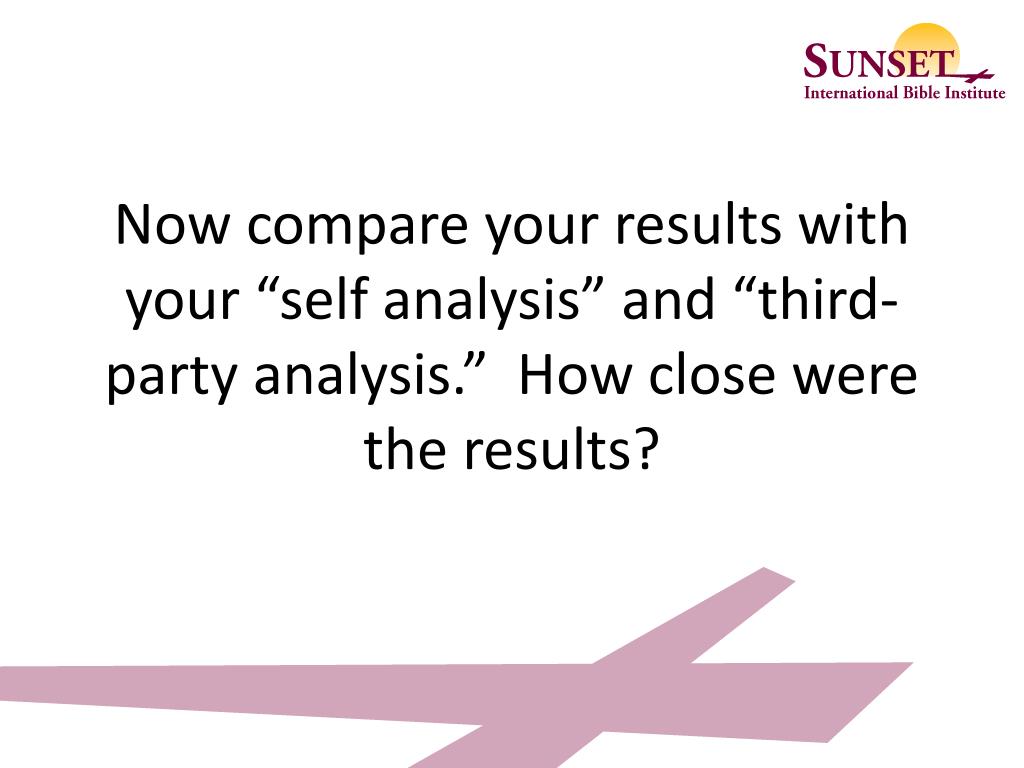 SUNSET
International Bible Institute

Now compare your results with your “self analysis” and “third-party analysis.” How close were the results?